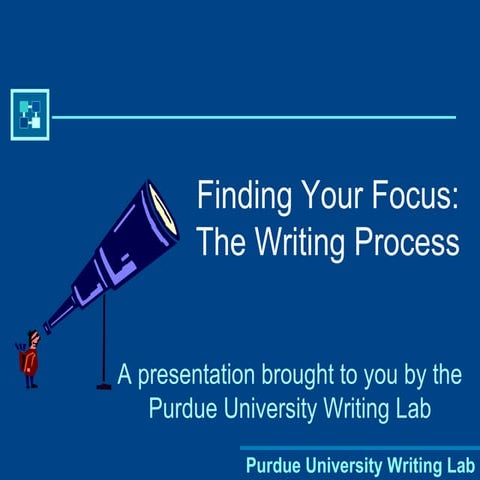 Finding Your Focus:
The Writing Process

A presentation brought to you by the Purdue University Writing Lab

Purdue University Writing Lab